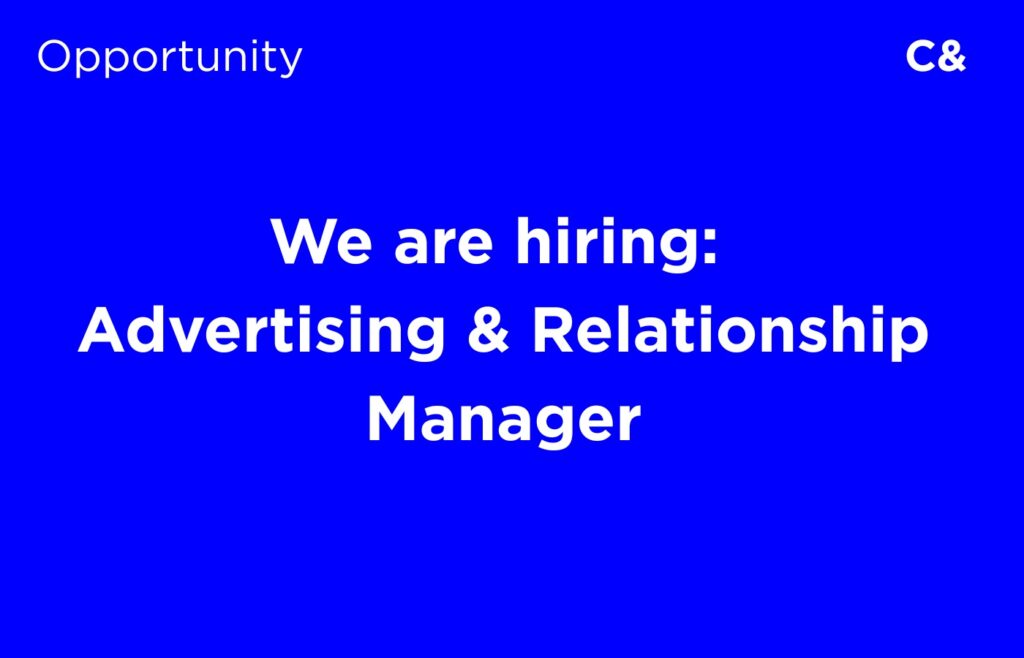 Opportunity

C&

We are hiring: Advertising & Relationship Manager